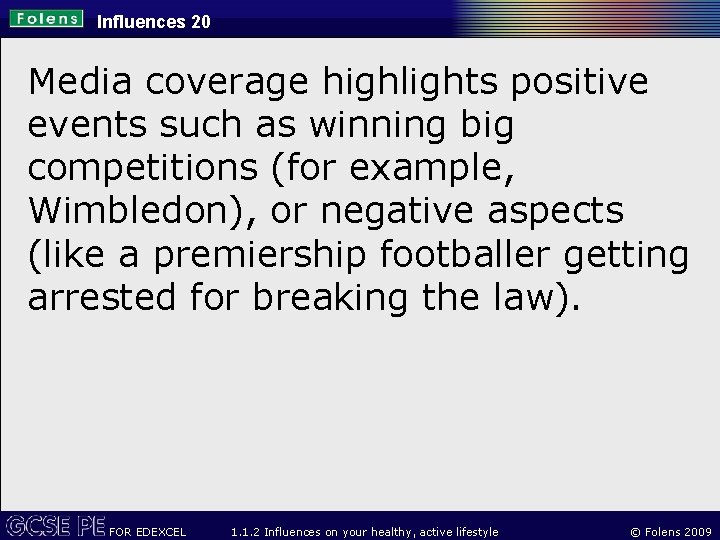 Folens Influences 20

Media coverage highlights positive events such as winning big competitions (for example, Wimbledon), or negative aspects (like a premiership footballer getting arrested for breaking the law).

GCSE PE FOR EDEXCEL 1.1.2 Influences on your healthy, active lifestyle © Folens 2009